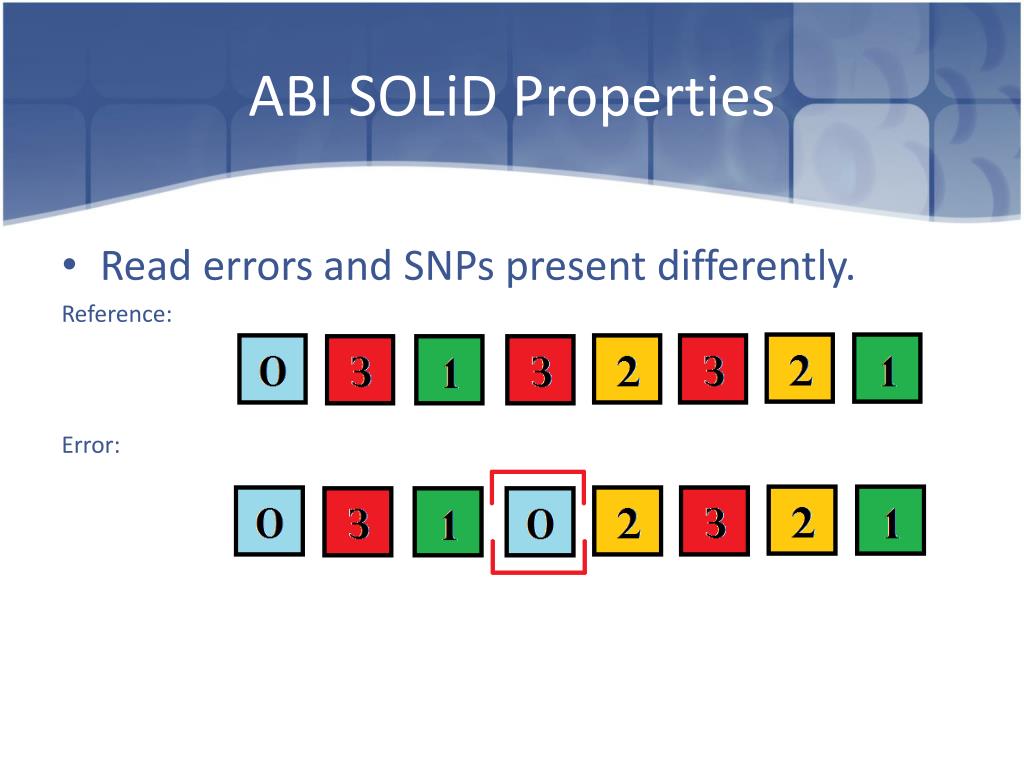 ABI SOLiD Properties

• Read errors and SNPs present differently.

Reference:

0 3 1 3 2 3 2 1

Error:

0 3 1 0 2 3 2 1